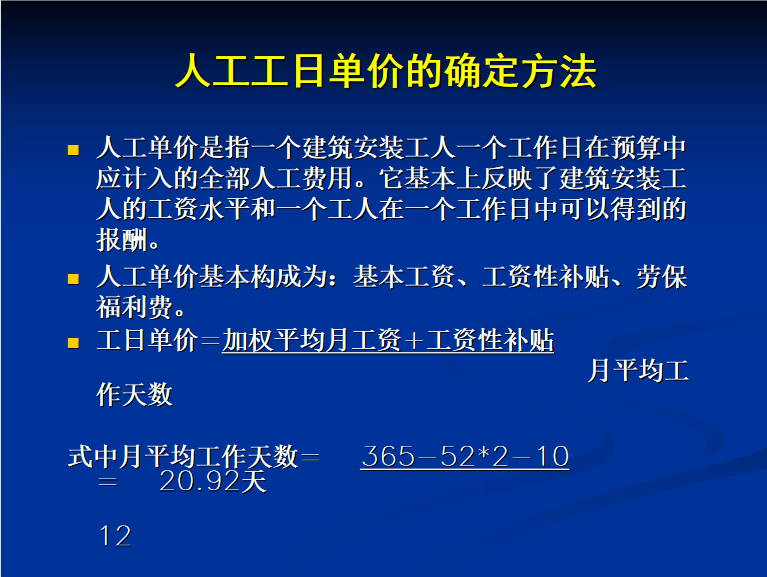 人工工日单价的确定方法

人工单价是指一个建筑安装工人一个工作日在预算中应计入的全部人工费用。它基本上反映了建筑安装工人的工资水平和一个工人在一个工作日中可以得到的报酬。

人工单价基本构成为：基本工资、工资性补贴、劳保福利费。

工日单价＝加权平均月工资＋工资性补贴

月平均工作天数

式中月平均工作天数＝ 365－52*2－10 ＝ 20.92天

12